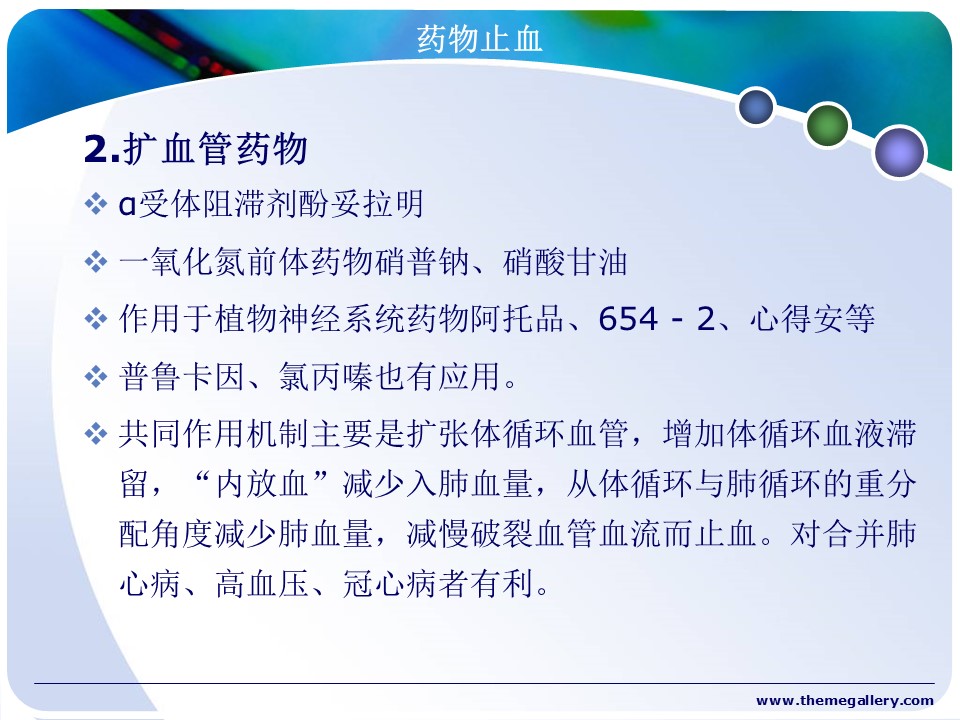 药物止血

2.扩血管药物

❖ α受体阻滞剂酚妥拉明

❖ 一氧化氮前体药物硝普钠、硝酸甘油

❖ 作用于植物神经系统药物阿托品、654 - 2、心得安等

❖ 普鲁卡因、氯丙嗪也有应用。

❖ 共同作用机制主要是扩张体循环血管，增加体循环血液滞留，“内放血”减少入肺血量，从体循环与肺循环的重分配角度减少肺血量，减慢破裂血管血流而止血。对合并肺心病、高血压、冠心病者有利。

www.themegallery.com